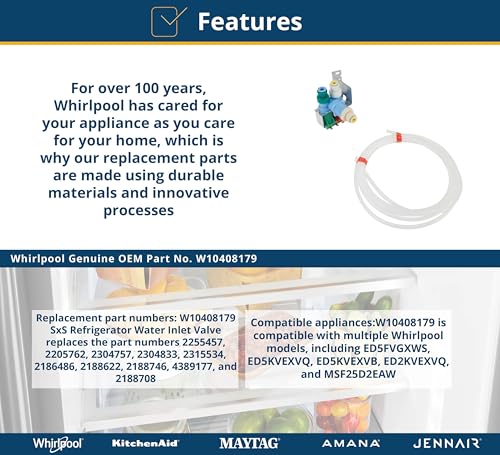 Features

For over 100 years, Whirlpool has cared for your appliance as you care for your home, which is why our replacement parts are made using durable materials and innovative processes

Whirlpool Genuine OEM Part No. W10408179

Replacement part numbers: W10408179 SxS Refrigerator Water Inlet Valve replaces the part numbers 2255457, 2205762, 2304757, 2304833, 2315534, 2186486, 2188622, 2188746, 4389177, and 2188708

Compatible appliances:W10408179 is compatible with multiple Whirlpool models, including ED5FVGXWS, ED5KVEXVQ, ED5KVEXVB, ED2KVEXVQ, and MSF25D2EAW

Whirlpool KitchenAid MAYTAG AMANA JENNAIR